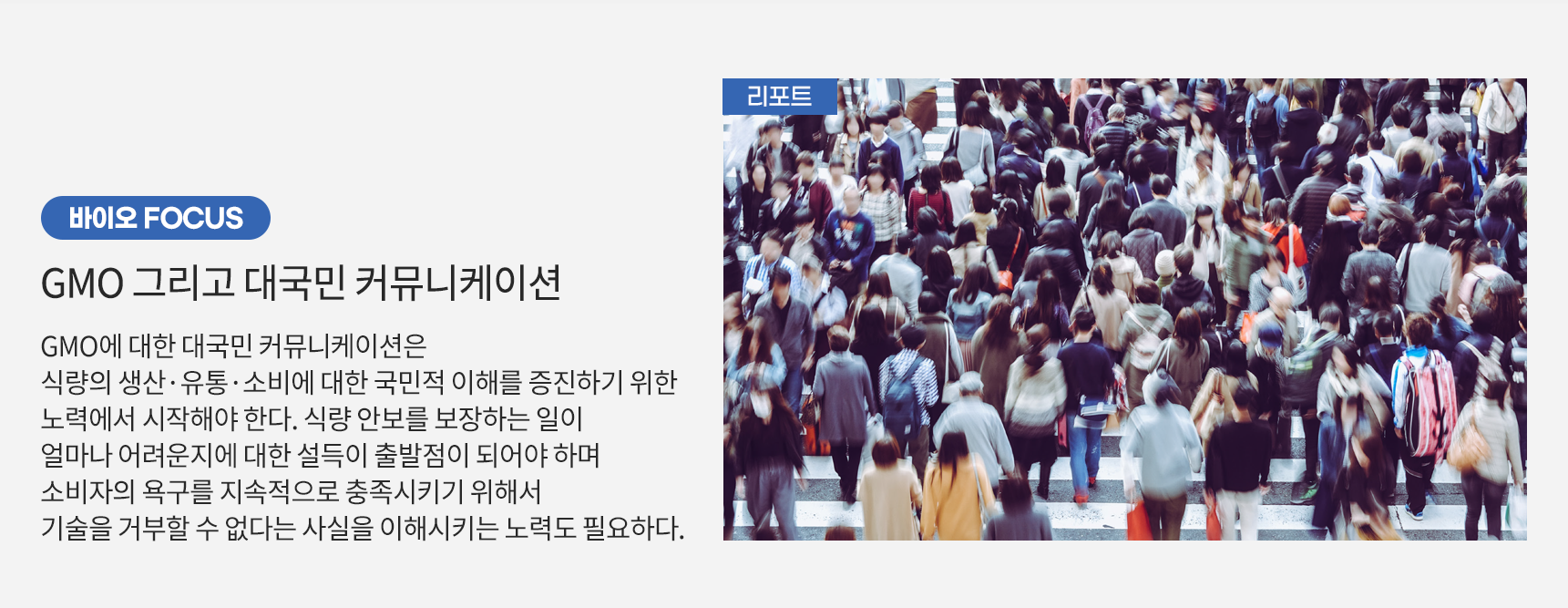 바이오 FOCUS

GMO 그리고 대국민 커뮤니케이션

GMO에 대한 대국민 커뮤니케이션은 식량의 생산·유통·소비에 대한 국민적 이해를 증진하기 위한 노력에서 시작해야 한다. 식량 안보를 보장하는 일이 얼마나 어려운지에 대한 설득이 출발점이 되어야 하며 소비자의 욕구를 지속적으로 충족시키기 위해서 기술을 거부할 수 없다는 사실을 이해시키는 노력도 필요하다.

리포트